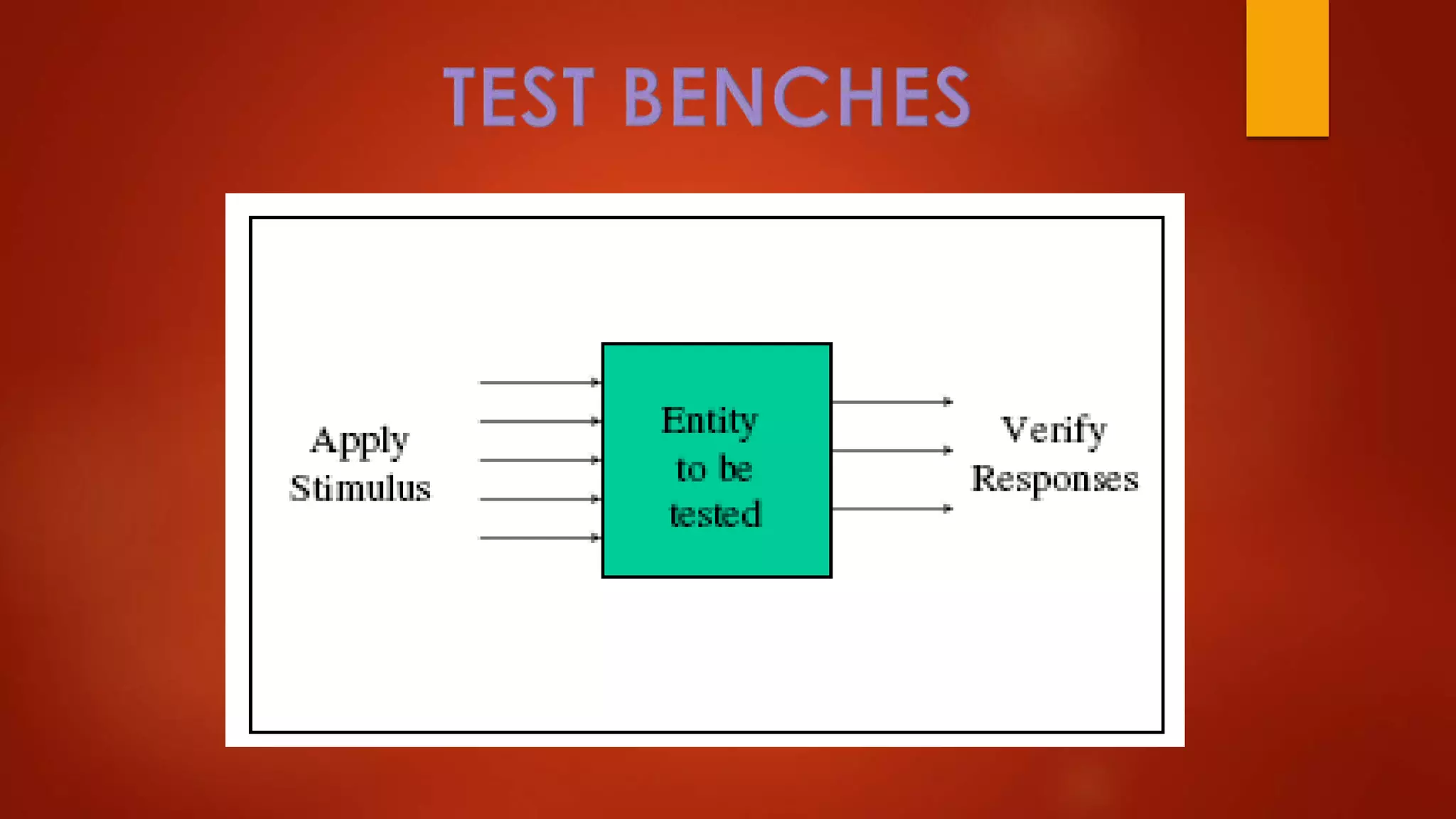 TEST BENCHES

Apply Stimulus

Entity to be tested

Verify Responses